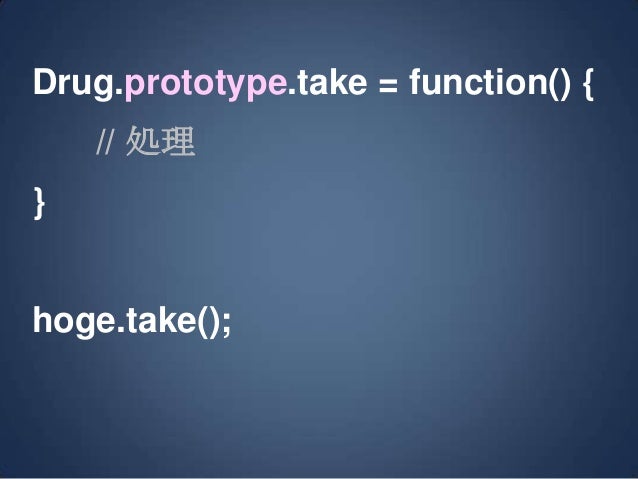 Drug.prototype.take = function() {
// 処理
}

hoge.take();